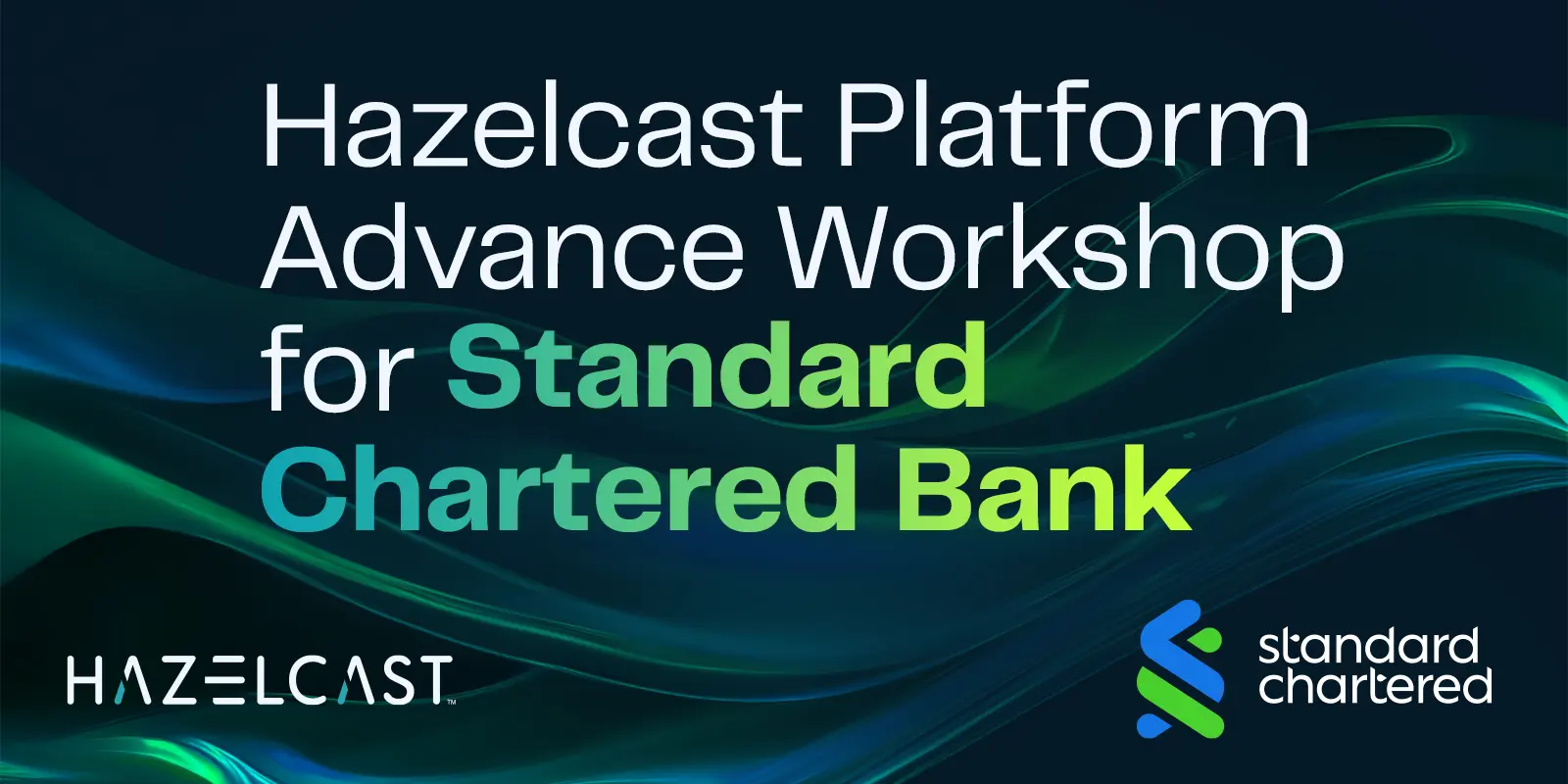 Hazelcast Platform Advance Workshop for Standard Chartered Bank

HAZELCAST™

standard chartered